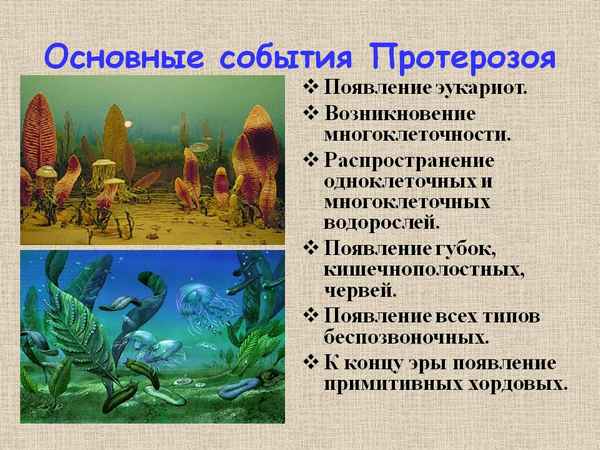 Основные события Протерозоя

❖ Появление эукариот.
❖ Возникновение многоклеточности.
❖ Распространение одноклеточных и многоклеточных водорослей.
❖ Появление губок, кишечнополостных, червей.
❖ Появление всех типов беспозвоночных.
❖ К концу эры появление примитивных хордовых.